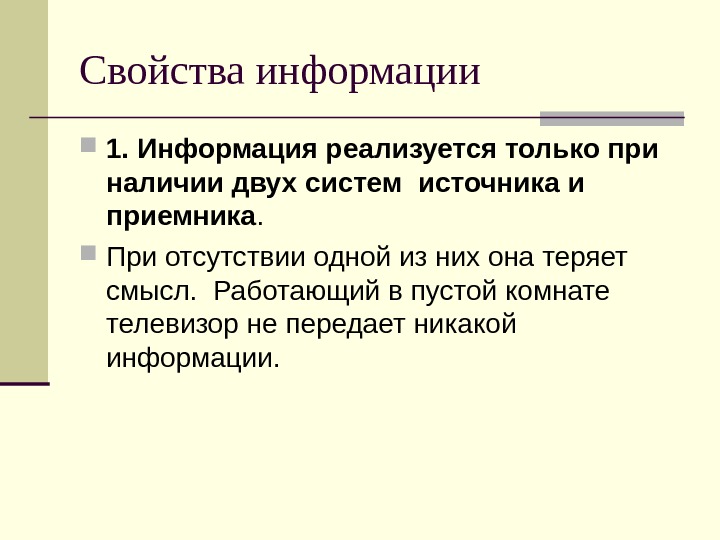 Свойства информации

1. Информация реализуется только при наличии двух систем источника и приемника.

При отсутствии одной из них она теряет смысл. Работающий в пустой комнате телевизор не передает никакой информации.